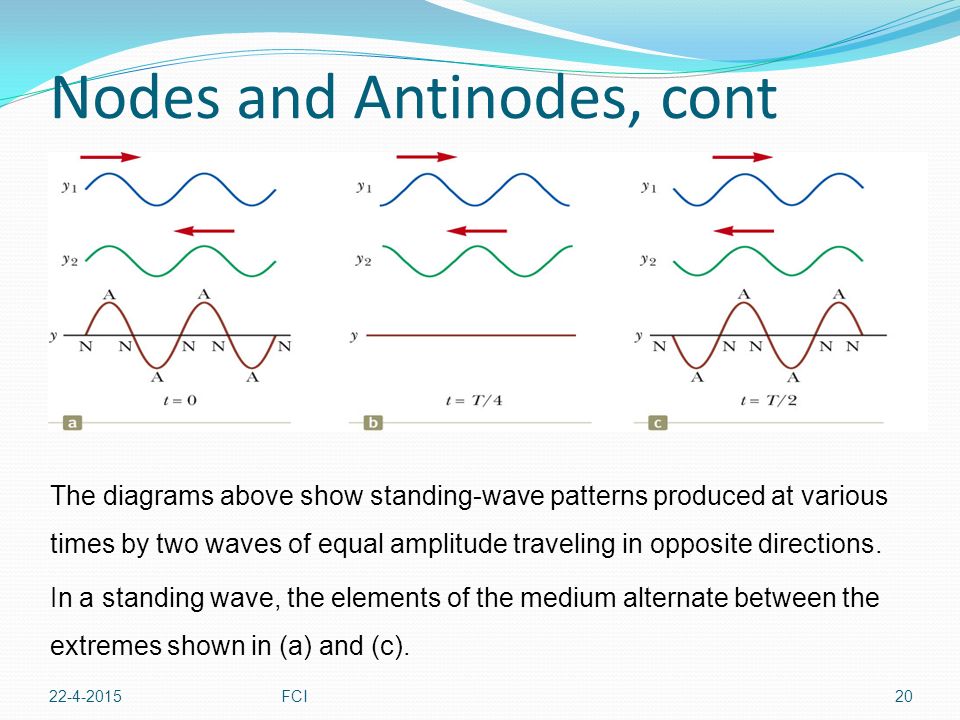 Nodes and Antinodes, cont

$y_1$
$y_2$
A A
$y$
N N N N N
A A
$t = 0$
a

$y_1$
$y_2$
$y$
$t = T/4$
b

$y_1$
$y_2$
A A
$y$
N N N N N
A A
$t = T/2$
c

The diagrams above show standing-wave patterns produced at various times by two waves of equal amplitude traveling in opposite directions.

In a standing wave, the elements of the medium alternate between the extremes shown in (a) and (c).

22-4-2015 FCI 20